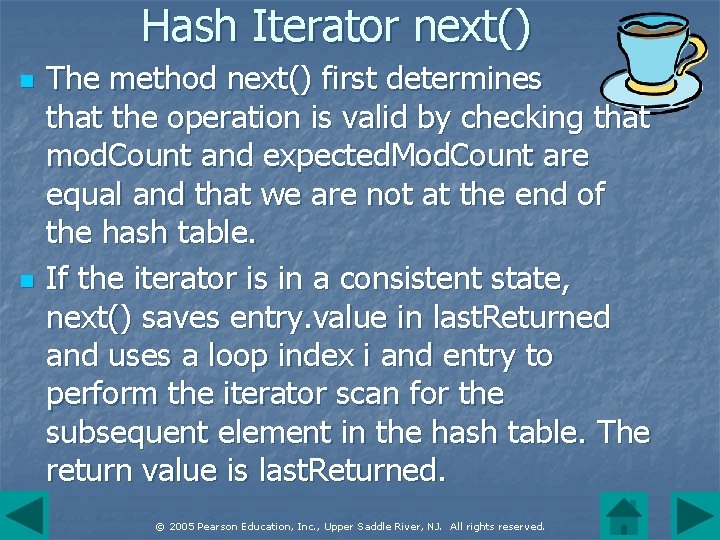 Hash Iterator next()

The method next() first determines that the operation is valid by checking that modCount and expectedModCount are equal and that we are not at the end of the hash table.

If the iterator is in a consistent state, next() saves entry.value in lastReturned and uses a loop index i and entry to perform the iterator scan for the subsequent element in the hash table. The return value is lastReturned.

© 2005 Pearson Education, Inc., Upper Saddle River, NJ. All rights reserved.